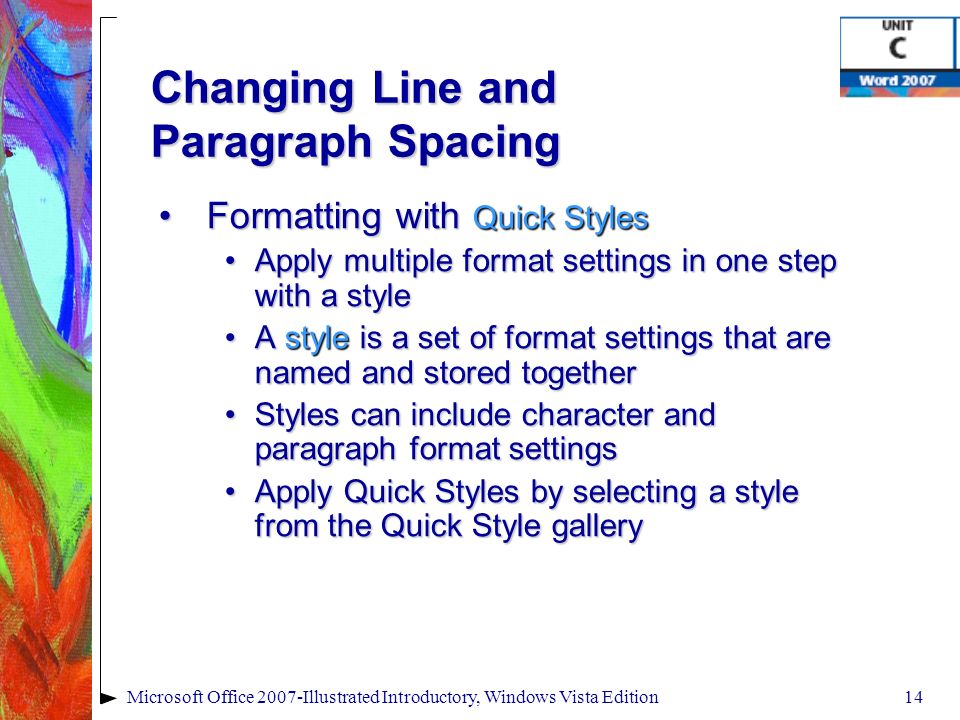 UNIT
C
Word 2007

Changing Line and Paragraph Spacing

• Formatting with Quick Styles
• Apply multiple format settings in one step with a style
• A style is a set of format settings that are named and stored together
• Styles can include character and paragraph format settings
• Apply Quick Styles by selecting a style from the Quick Style gallery

Microsoft Office 2007-Illustrated Introductory, Windows Vista Edition
14